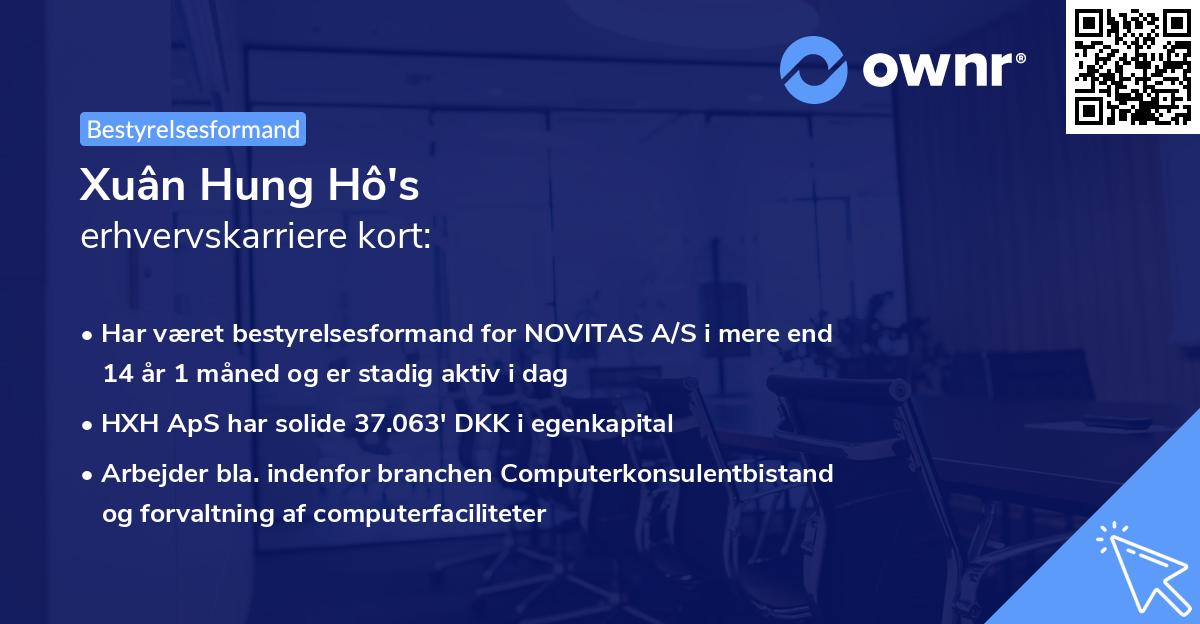 ownr®

Bestyrelsesformand

Xuân Hung Hô's
erhvervskarriere kort:

• Har været bestyrelsesformand for NOVITAS A/S i mere end 14 år 1 måned og er stadig aktiv i dag

• HXH ApS har solide 37.063' DKK i egenkapital

• Arbejder bla. indenfor branchen Computerkonsulentbistand og forvaltning af computerfaciliteter